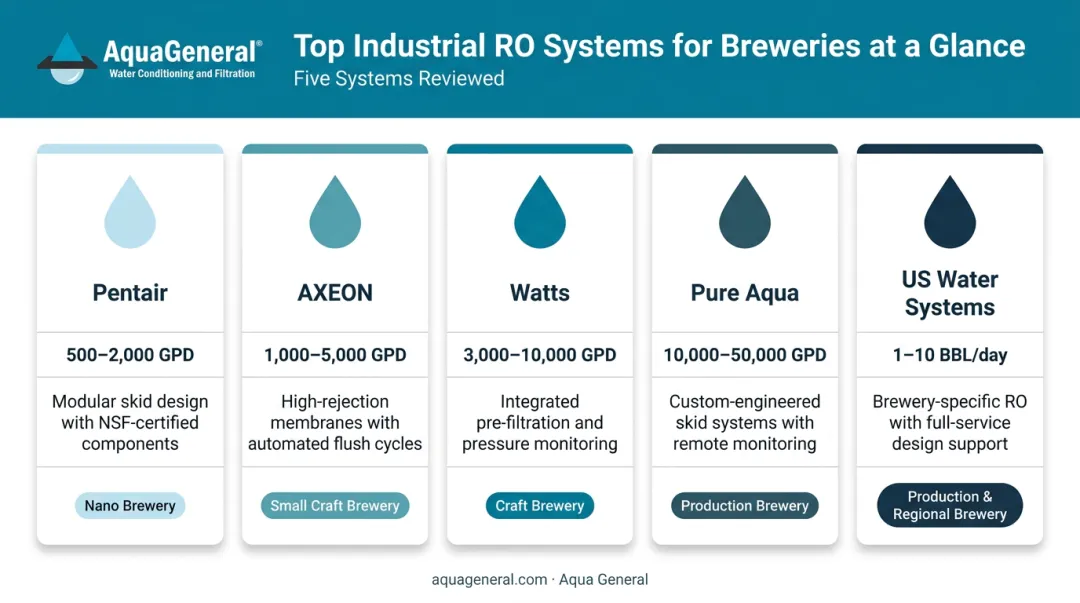 AquaGeneral®
Water Conditioning and Filtration

Top Industrial RO Systems for Breweries at a Glance
Five Systems Reviewed

Pentair
500–2,000 GPD
Modular skid design with NSF-certified components
Nano Brewery

AXEON
1,000–5,000 GPD
High-rejection membranes with automated flush cycles
Small Craft Brewery

Watts
3,000–10,000 GPD
Integrated pre-filtration and pressure monitoring
Craft Brewery

Pure Aqua
10,000–50,000 GPD
Custom-engineered skid systems with remote monitoring
Production Brewery

US Water Systems
1–10 BBL/day
Brewery-specific RO with full-service design support
Production & Regional Brewery

aquageneral.com · Aqua General